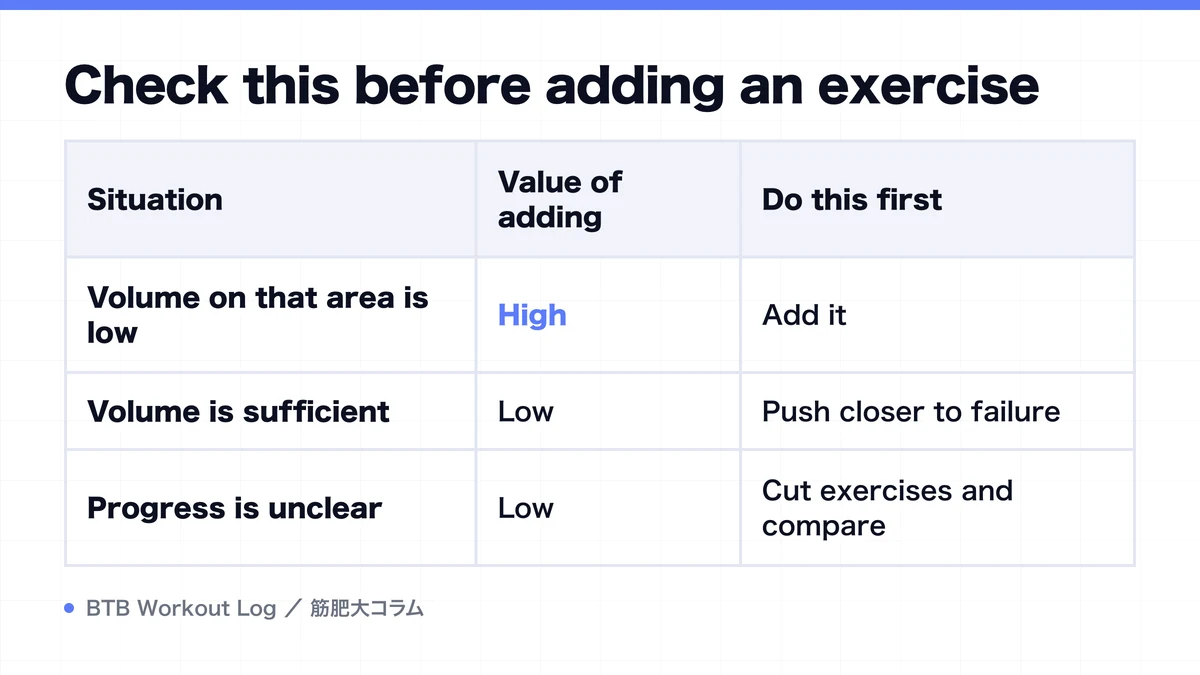 Check this before adding an exercise

| Situation | Value of adding | Do this first |
|---|---|---|
| Volume on that area is low | High | Add it |
| Volume is sufficient | Low | Push closer to failure |
| Progress is unclear | Low | Cut exercises and compare |

BTB Workout Log ／ 筋肥大コラム